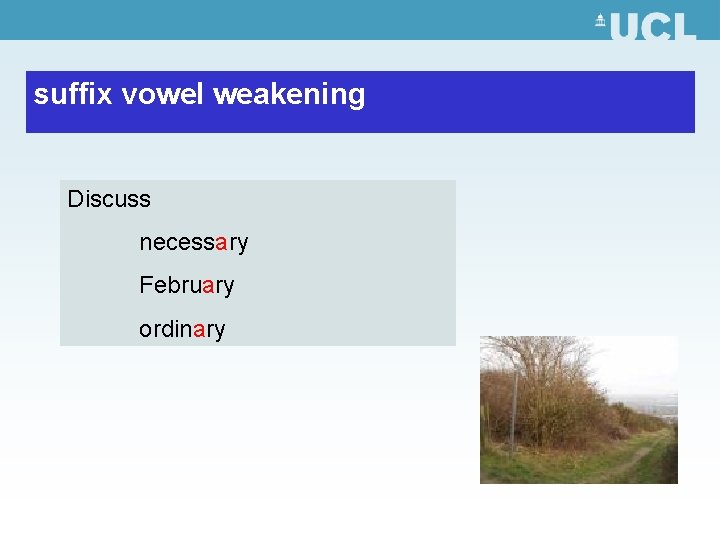 UCL

suffix vowel weakening

Discuss

necessary

February

ordinary